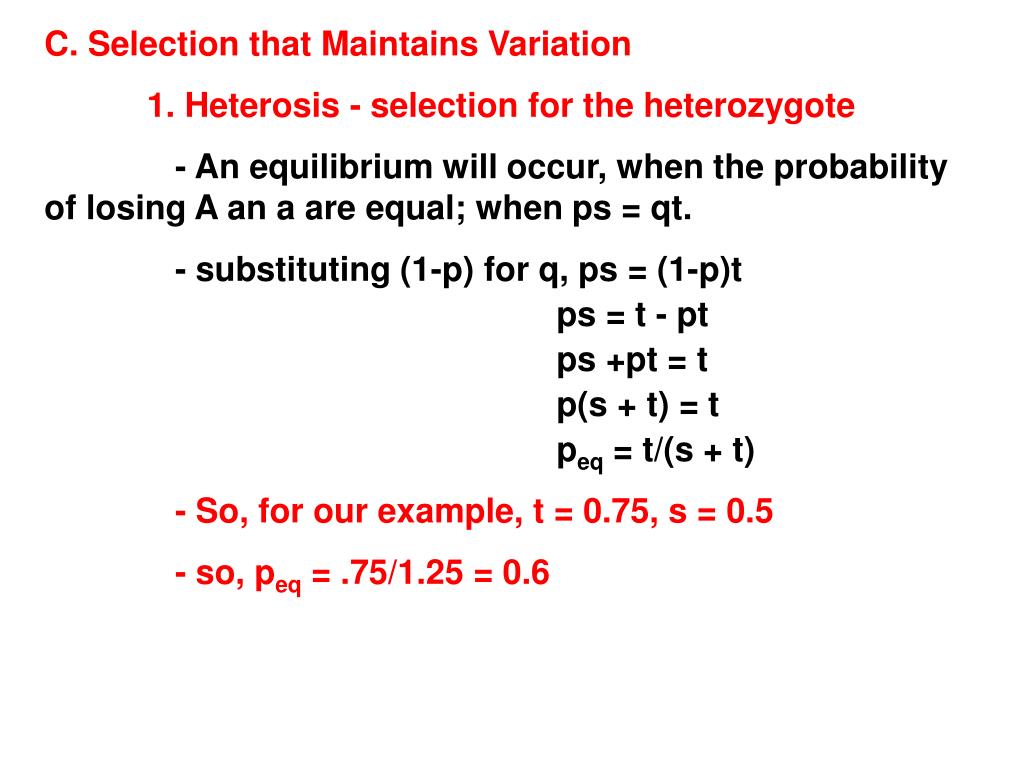 C. Selection that Maintains Variation

1. Heterosis - selection for the heterozygote

- An equilibrium will occur, when the probability of losing A an a are equal; when ps = qt.

- substituting (1-p) for q, ps = (1-p)t

ps = t - pt

ps +pt = t

p(s + t) = t

$p_{eq}$ = t/(s + t)

- So, for our example, t = 0.75, s = 0.5

- so, $p_{eq}$ = .75/1.25 = 0.6